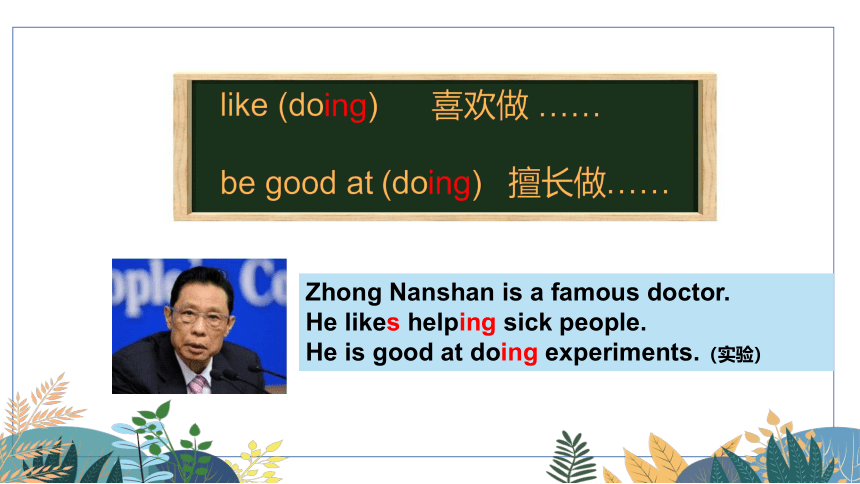 like (doing) 喜欢做 ……

be good at (doing) 擅长做……

Zhong Nanshan is a famous doctor.
He likes helping sick people.
He is good at doing experiments. (实验)